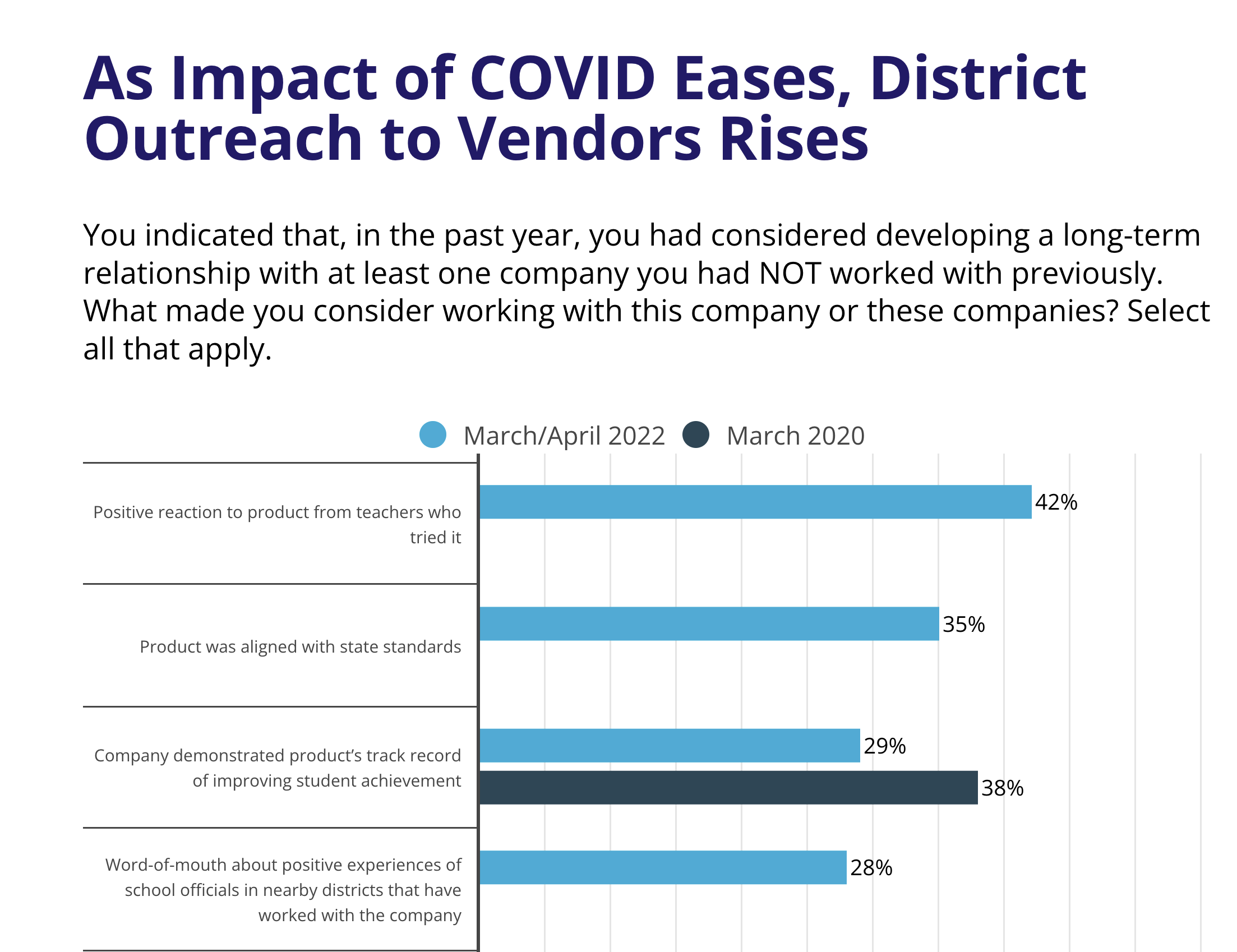 As Impact of COVID Eases, District Outreach to Vendors Rises

You indicated that, in the past year, you had considered developing a long-term relationship with at least one company you had NOT worked with previously. What made you consider working with this company or these companies? Select all that apply.

March/April 2022 March 2020

Positive reaction to product from teachers who tried it
42%

Product was aligned with state standards
35%

Company demonstrated product's track record of improving student achievement
29%
38%

Word-of-mouth about positive experiences of school officials in nearby districts that have worked with the company
28%